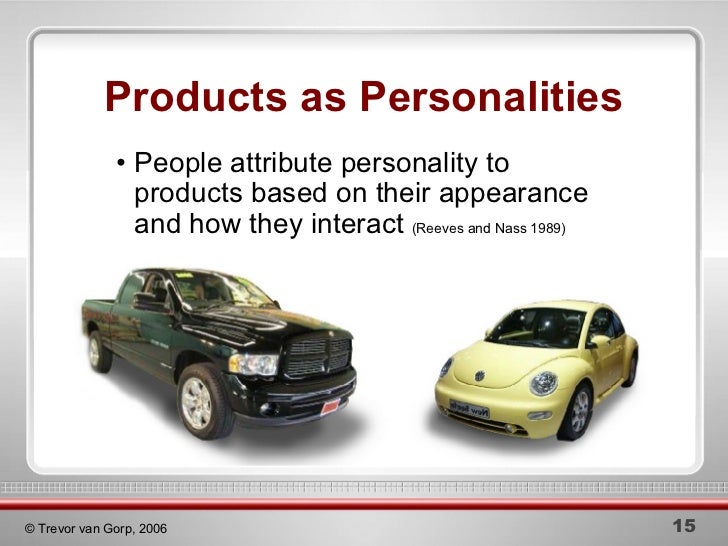 Products as Personalities

• People attribute personality to products based on their appearance and how they interact (Reeves and Nass 1989)

© Trevor van Gorp, 2006

15